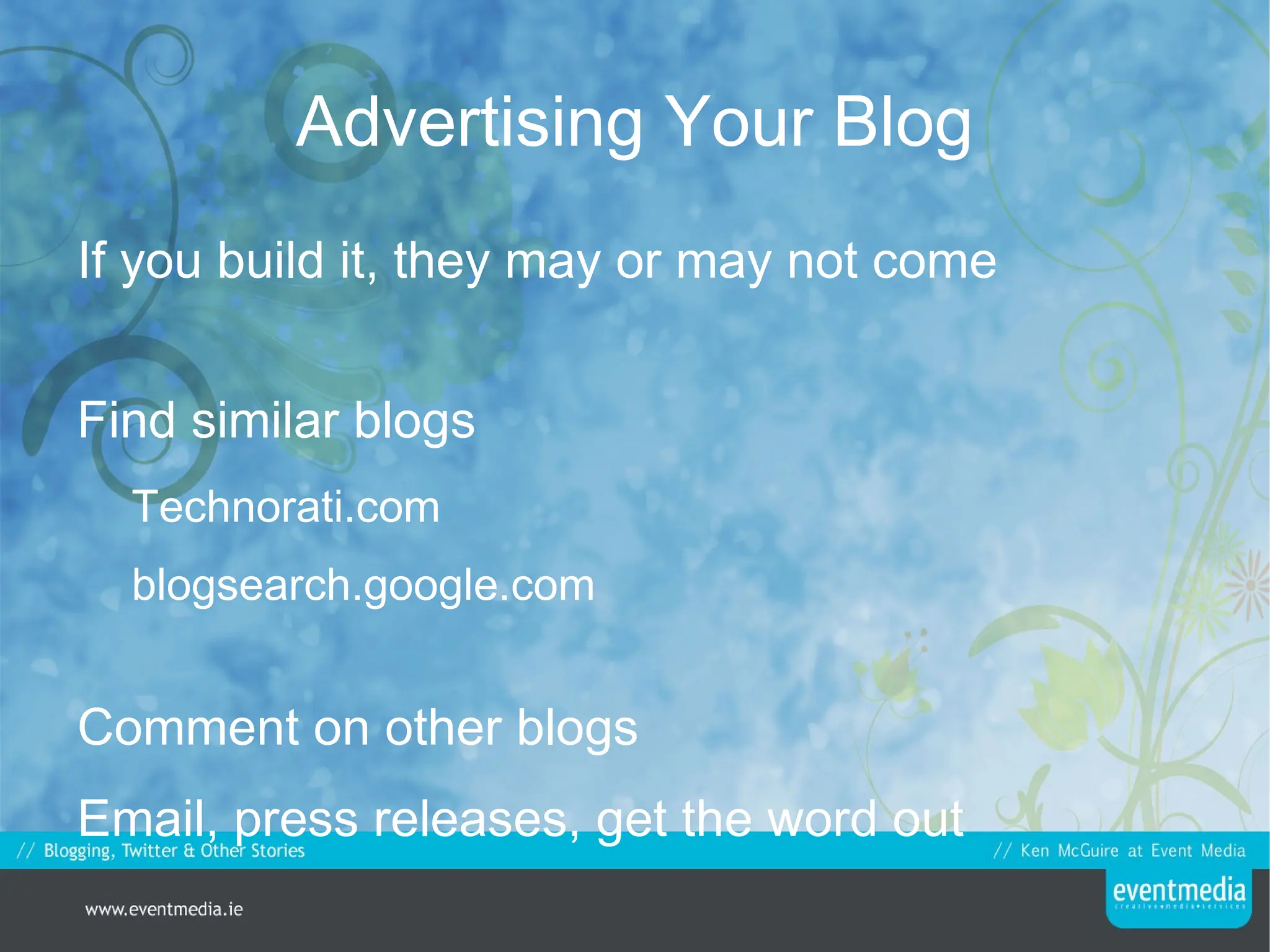 Advertising Your Blog

If you build it, they may or may not come

Find similar blogs

Technorati.com

blogsearch.google.com

Comment on other blogs

Email, press releases, get the word out

// Blogging, Twitter & Other Stories

// Ken McGuire at Event Media

www.eventmedia.ie

eventmedia
creative•media•services